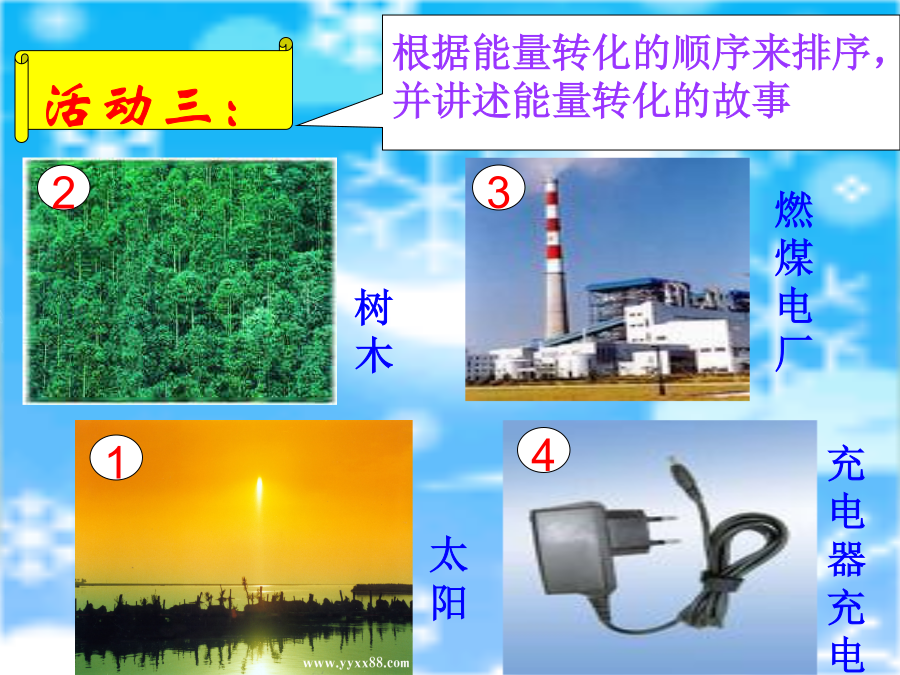 活动三：

根据能量转化的顺序来排序，并讲述能量转化的故事

2

树木

3

燃煤电厂

1

太阳

www.yyxx88.com

4

充电器充电